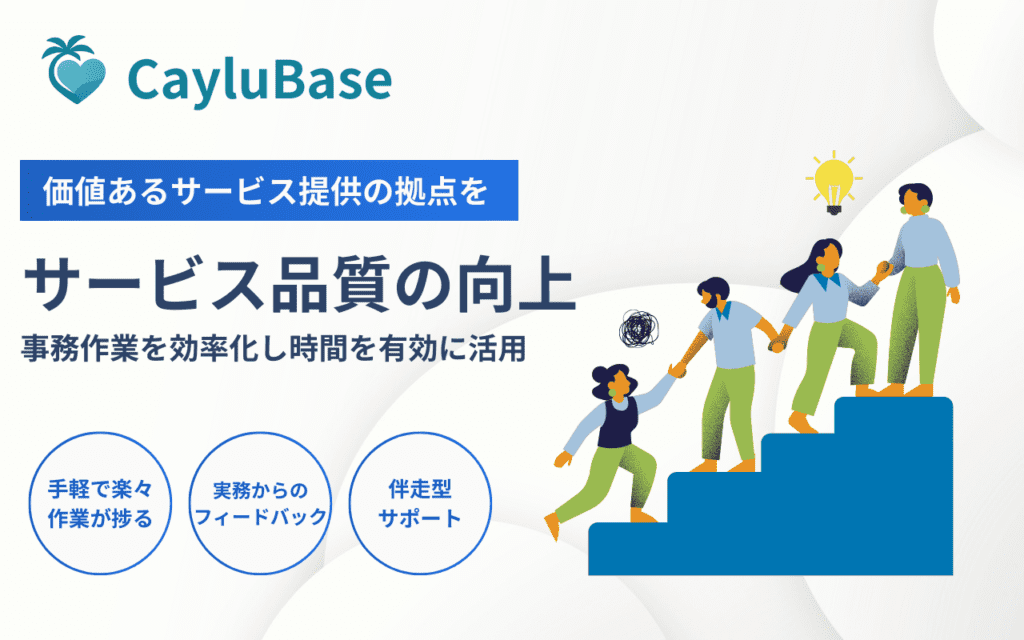 CayluBase

価値あるサービス提供の拠点を

サービス品質の向上

事務作業を効率化し時間を有効に活用

手軽で楽々
作業が捗る

実務からの
フィードバック

伴走型
サポート